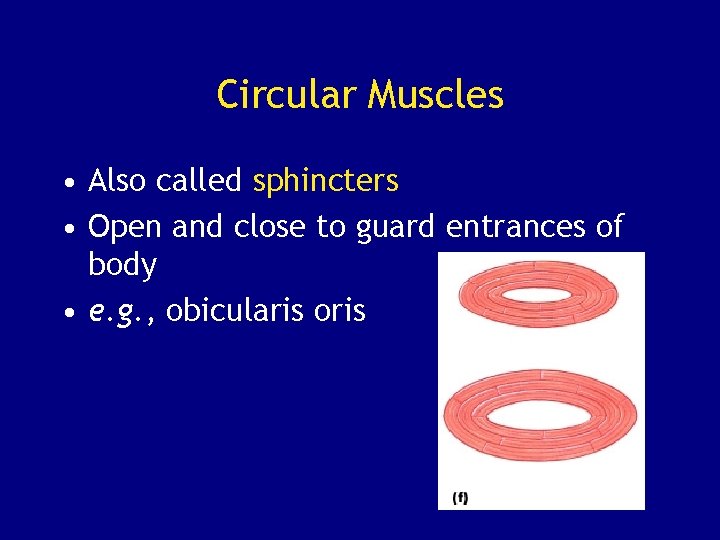 Circular Muscles

• Also called sphincters
• Open and close to guard entrances of body
• e.g., obicularis oris

(f)